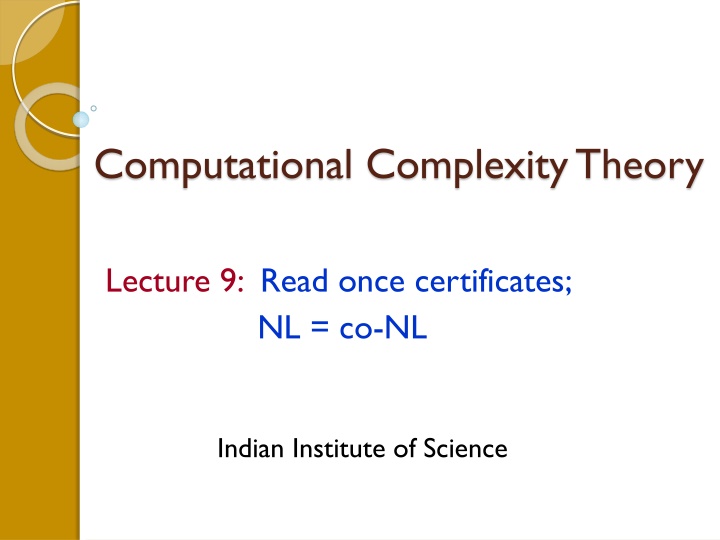 Computational Complexity Theory

Lecture 9: Read once certificates;
NL = co-NL

Indian Institute of Science